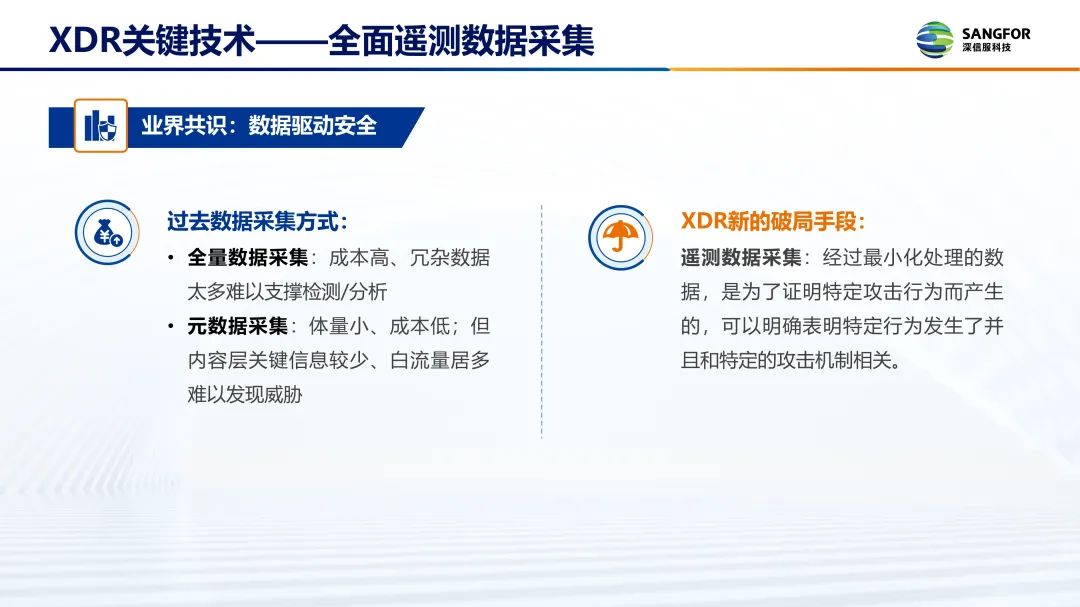 XDR关键技术——全面遥测数据采集

SANGFOR
深信服科技

业界共识：数据驱动安全

过去数据采集方式：

• 全量数据采集：成本高、冗杂数据太多难以支撑检测/分析
• 元数据采集：体量小、成本低；但内容层关键信息较少、白流量居多难以发现威胁

XDR新的破局手段：

遥测数据采集：经过最小化处理的数据，是为了证明特定攻击行为而产生的，可以明确表明特定行为发生了并且和特定的攻击机制相关。